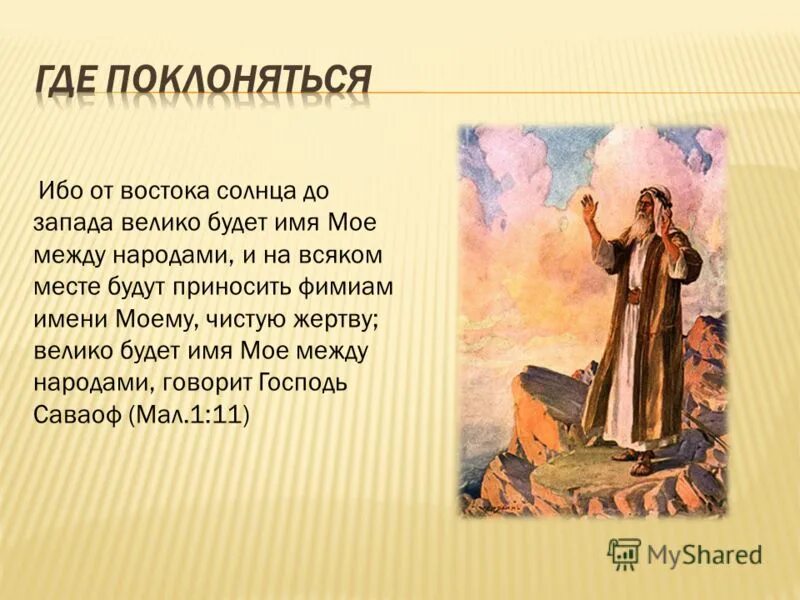 ГДЕ ПОКЛОНЯТЬСЯ

Ибо от востока солнца до запада велико будет имя Мое между народами, и на всяком месте будут приносить фимиам имени Моему, чистую жертву; велико будет имя Мое между народами, говорит Господь Саваоф (Мал.1:11)

MyShared